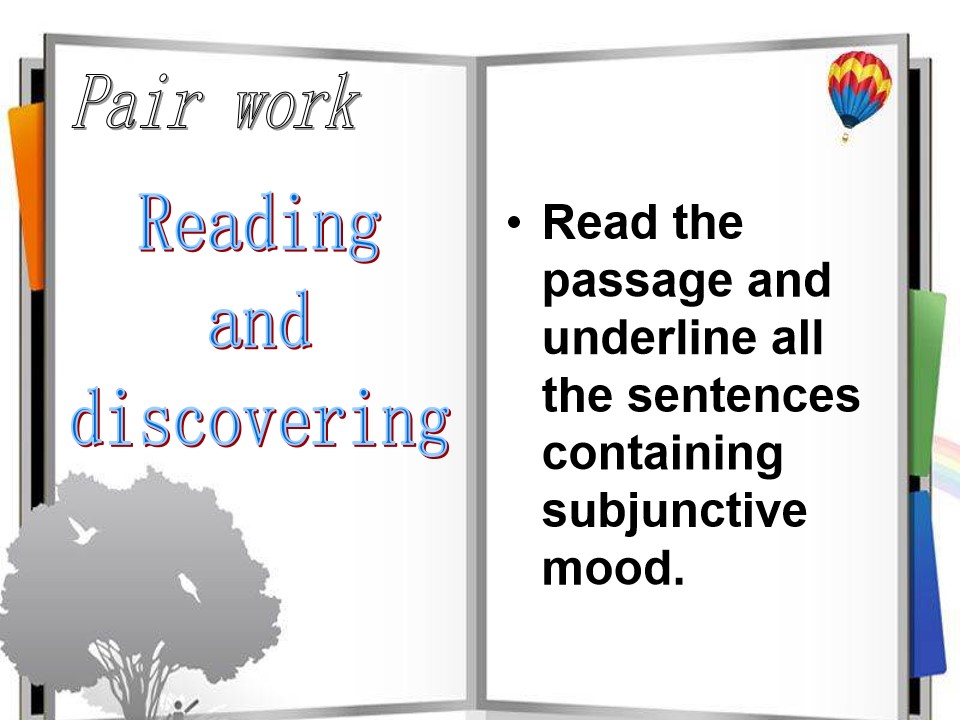 Pair work

Reading and discovering

• Read the passage and underline all the sentences containing subjunctive mood.